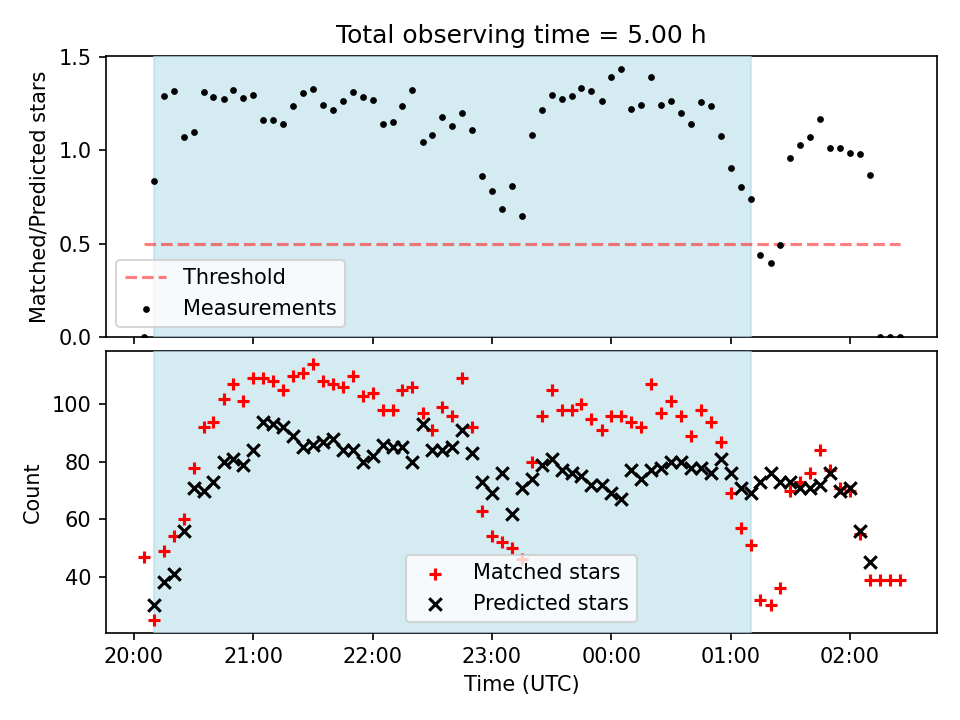 Total observing time = 5.00 h

Matched/Predicted stars

1.5
1.0
0.5
0.0

Threshold
Measurements

Count

100
80
60
40

Matched stars
Predicted stars

20:00 21:00 22:00 23:00 00:00 01:00 02:00

Time (UTC)